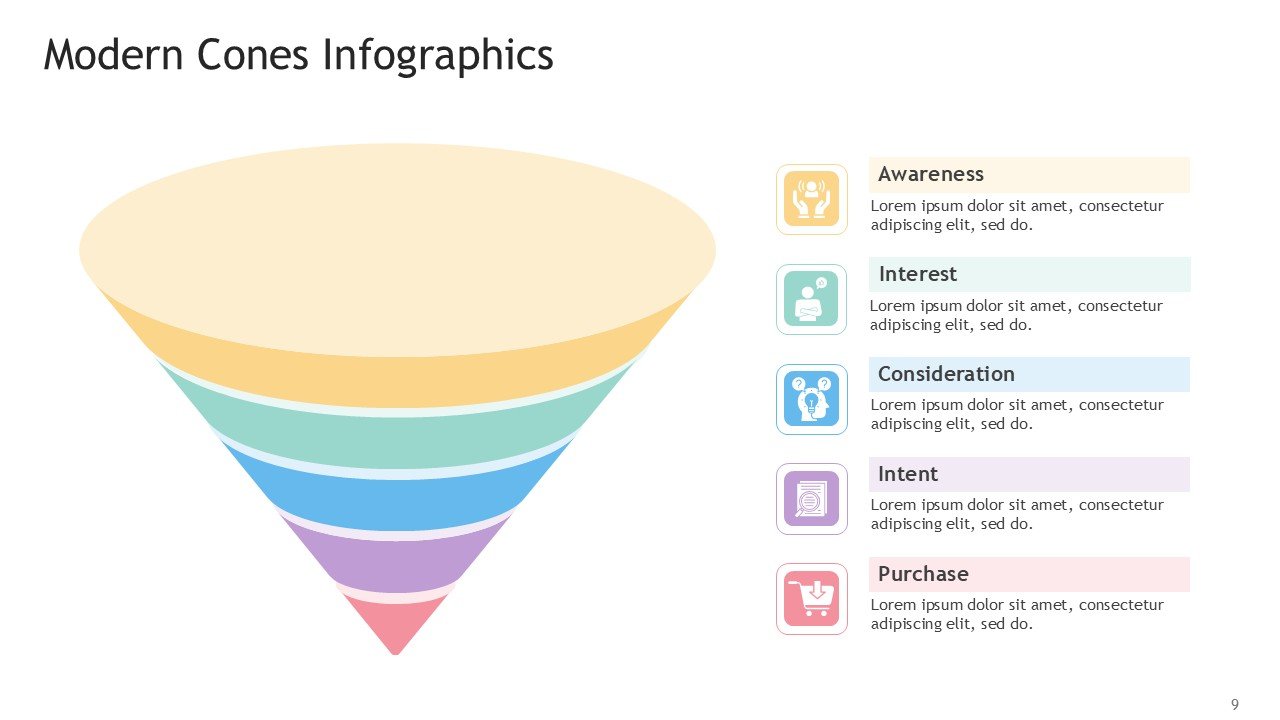 Modern Cones Infographics

Awareness
Lorem ipsum dolor sit amet, consectetur adipiscing elit, sed do.

Interest
Lorem ipsum dolor sit amet, consectetur adipiscing elit, sed do.

Consideration
Lorem ipsum dolor sit amet, consectetur adipiscing elit, sed do.

Intent
Lorem ipsum dolor sit amet, consectetur adipiscing elit, sed do.

Purchase
Lorem ipsum dolor sit amet, consectetur adipiscing elit, sed do.

9